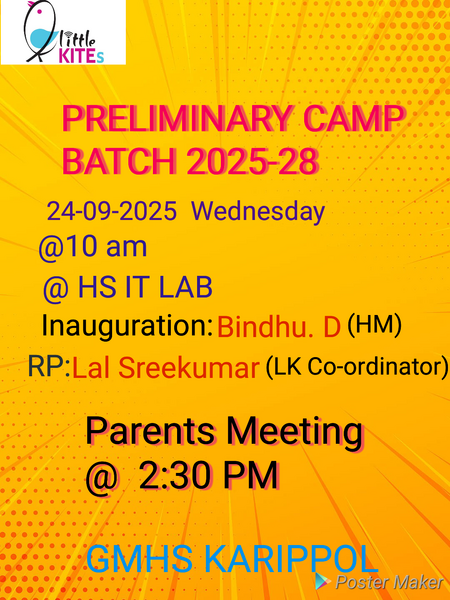 little KITEs

PRELIMINARY CAMP BATCH 2025-28

24-09-2025 Wednesday

@10 am

@ HS IT LAB

Inauguration: Bindhu. D (HM)

RP: Lal Sreekumar (LK Co-ordinator)

Parents Meeting @ 2:30 PM

GMHS KARIPPOL

Poster Maker